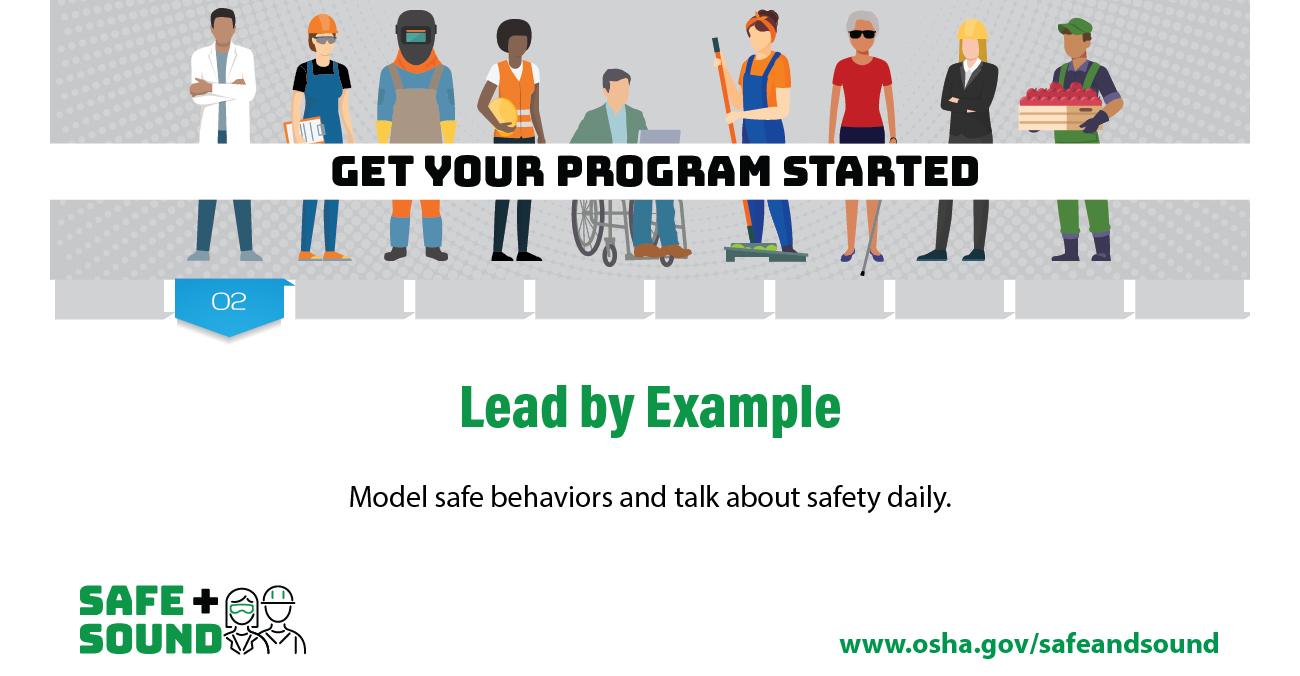 GET YOUR PROGRAM STARTED

02

Lead by Example

Model safe behaviors and talk about safety daily.

SAFE + SOUND

www.osha.gov/safeandsound